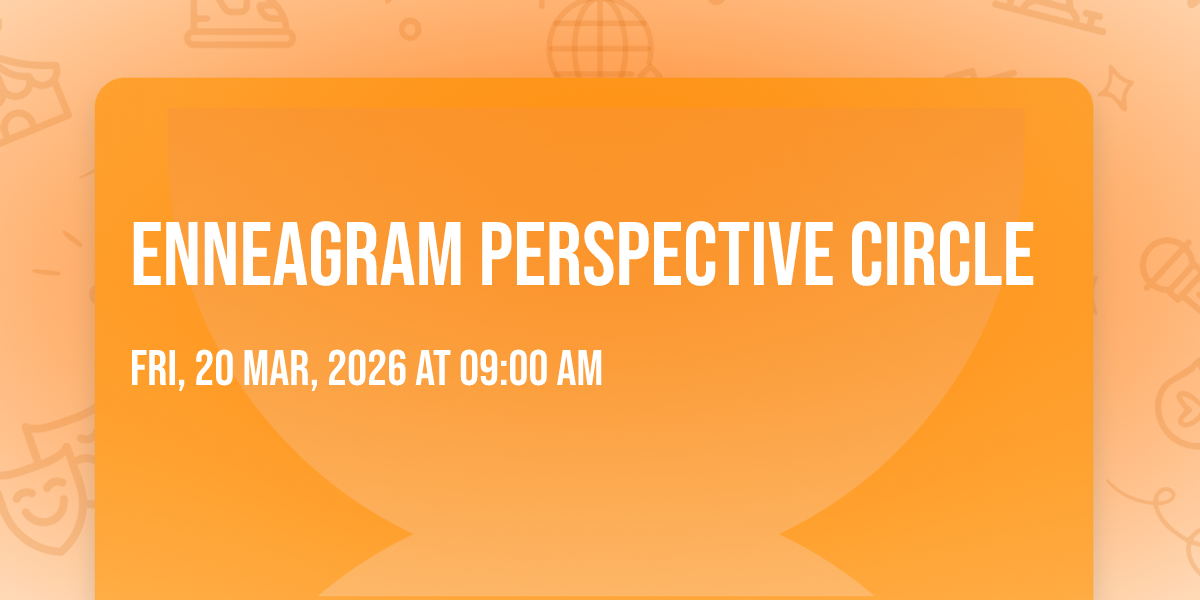 ENNEAGRAM PERSPECTIVE CIRCLE

FRI, 20 MAR, 2026 AT 09:00 AM